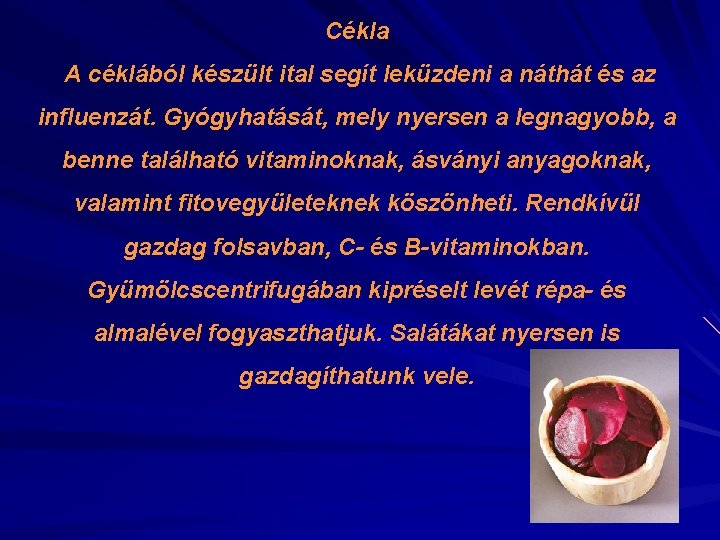 Cékla

A céklából készült ital segít leküzdeni a náthát és az influenzát. Gyógyhatását, mely nyersen a legnagyobb, a benne található vitaminoknak, ásványi anyagoknak, valamint fitovegyületeknek köszönheti. Rendkívül gazdag folsavban, C- és B-vitaminokban. Gyümölcscentrifugában kipréselt levét répa- és almalével fogyaszthatjuk. Salátákat nyersen is gazdagíthatunk vele.